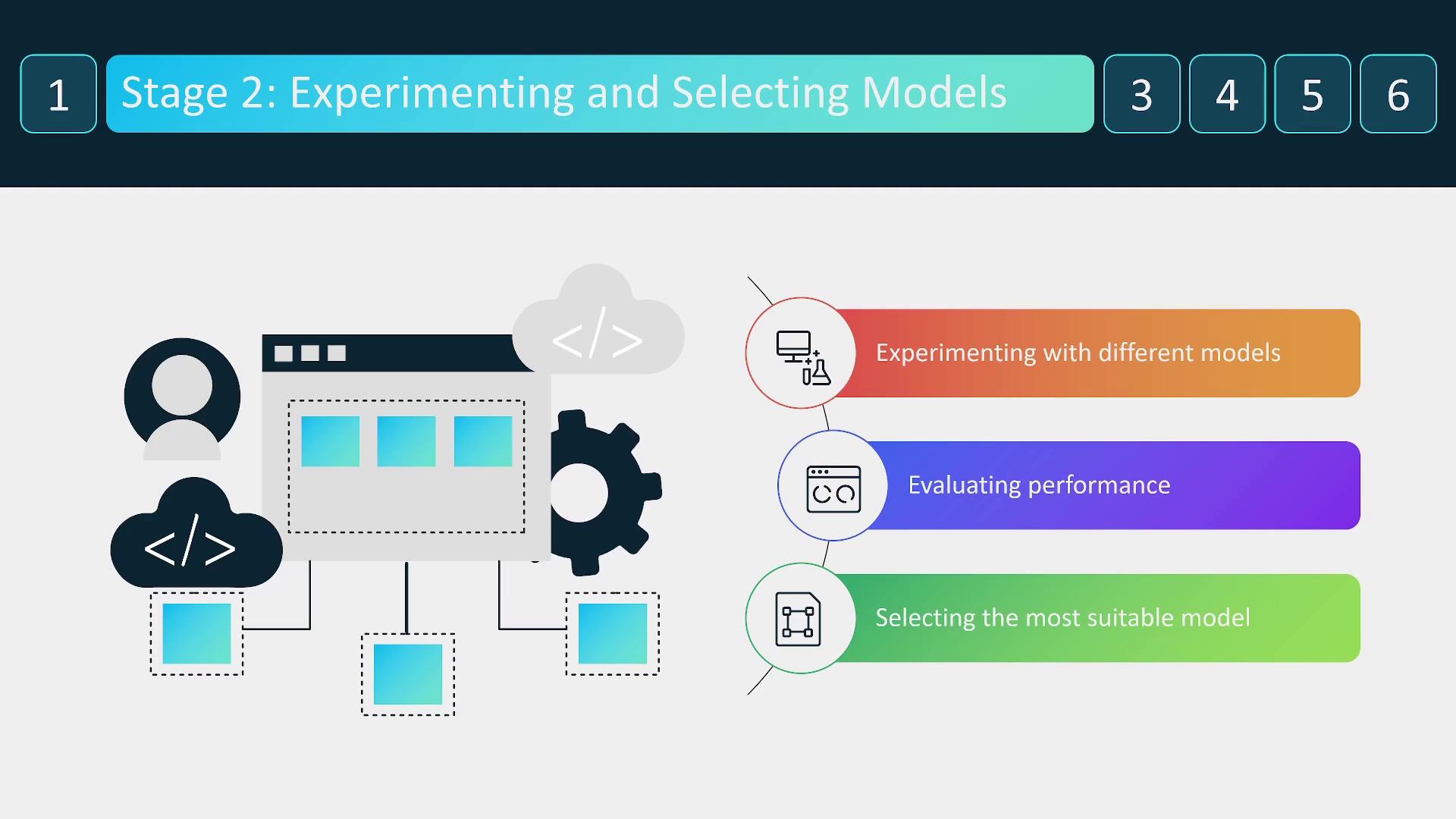 1

Stage 2: Experimenting and Selecting Models

3

4

5

6

</>

</>

Experimenting with different models

Evaluating performance

Selecting the most suitable model